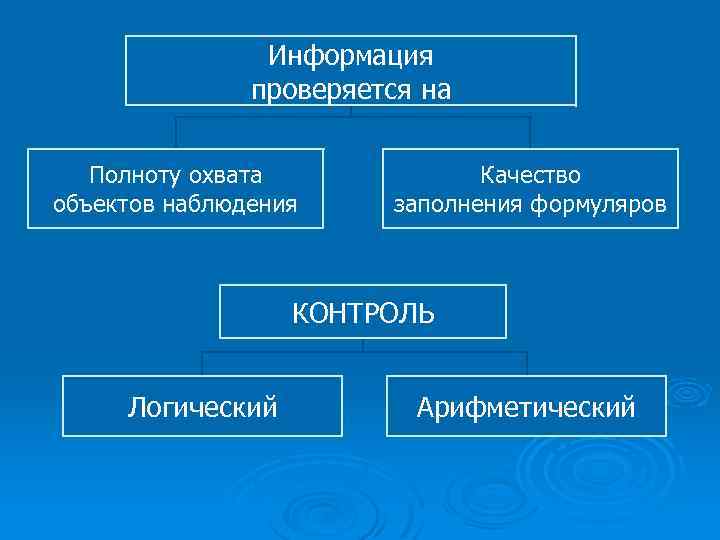 Информация проверяется на

Полноту охвата объектов наблюдения

Качество заполнения формуляров

КОНТРОЛЬ

Логический

Арифметический